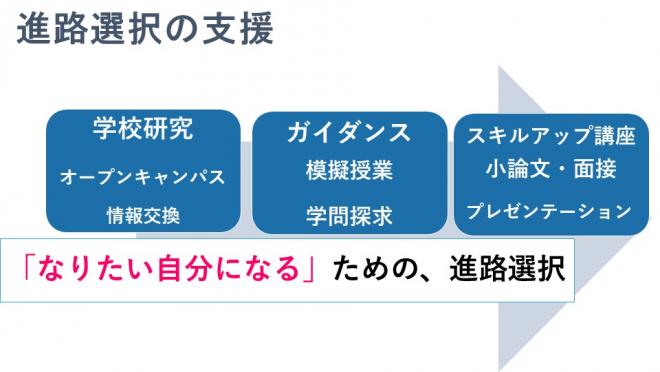 進路選択の支援

学校研究
オープンキャンパス
情報交換

ガイダンス
模擬授業
学問探求

スキルアップ講座
小論文・面接
プレゼンテーション

「なりたい自分になる」ための、進路選択